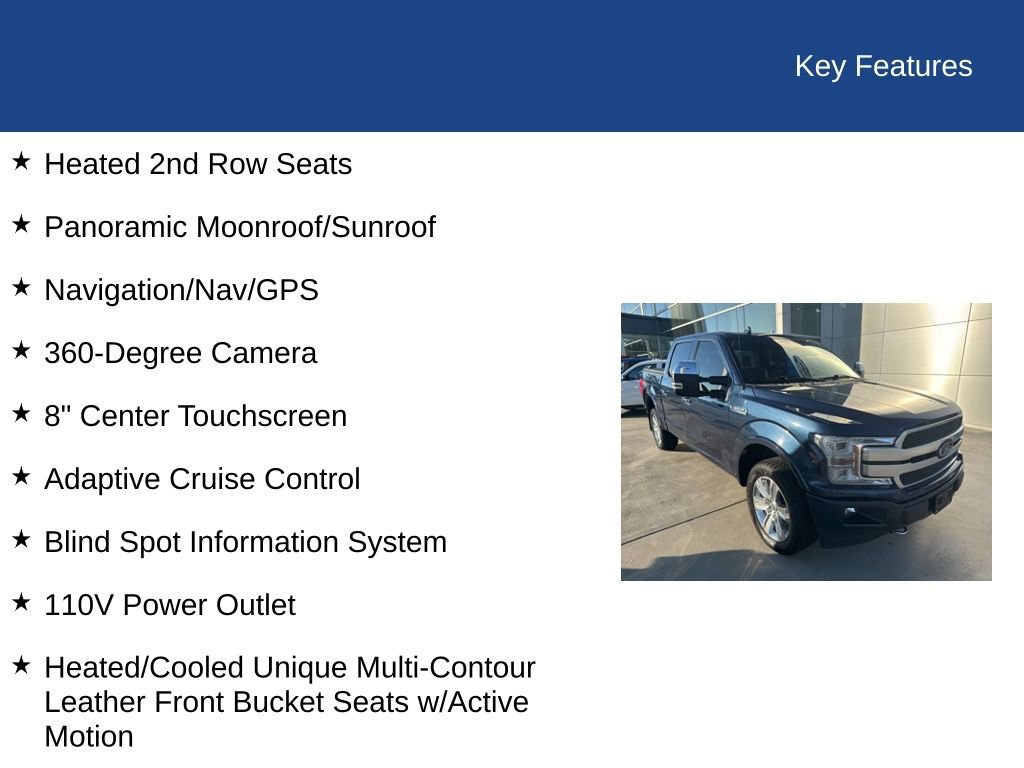 Key Features

★ Heated 2nd Row Seats

★ Panoramic Moonroof/Sunroof

★ Navigation/Nav/GPS

★ 360-Degree Camera

★ 8" Center Touchscreen

★ Adaptive Cruise Control

★ Blind Spot Information System

★ 110V Power Outlet

★ Heated/Cooled Unique Multi-Contour Leather Front Bucket Seats w/Active Motion